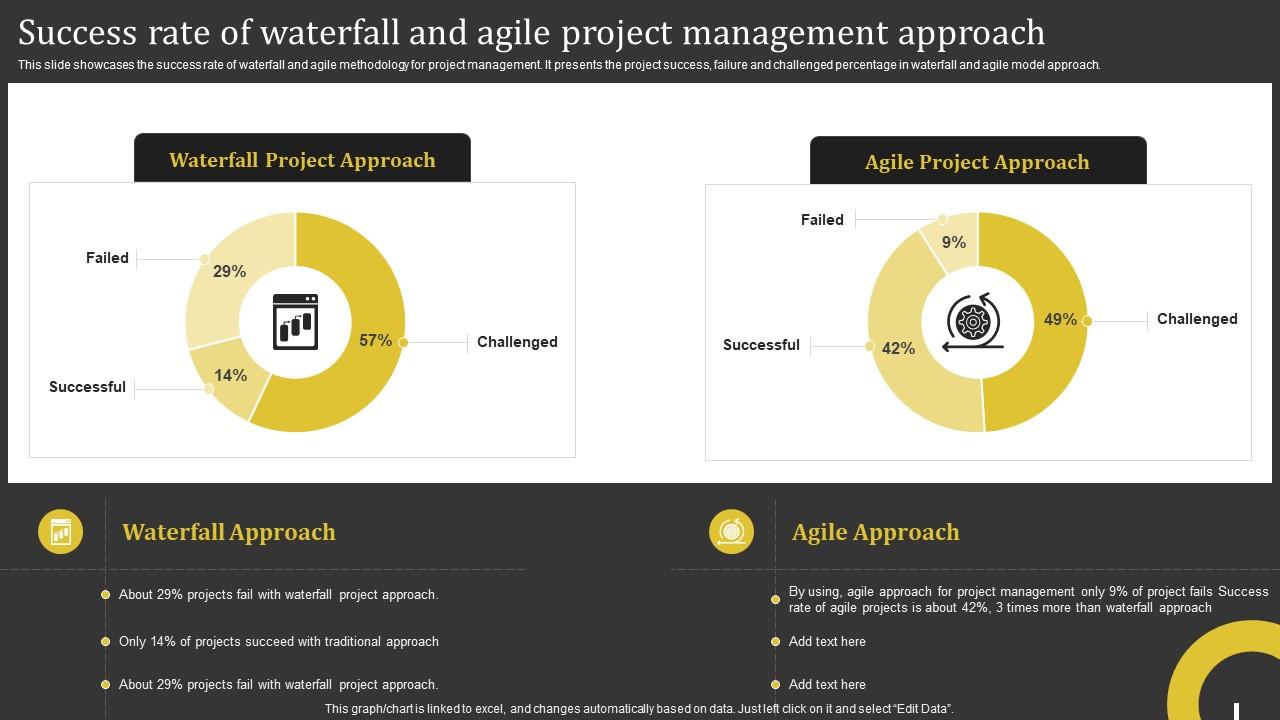 Success rate of waterfall and agile project management approach

This slide showcases the success rate of waterfall and agile methodology for project management. It presents the project success, failure and challenged percentage in waterfall and agile model approach.

Waterfall Project Approach

Failed
29%
57%
Challenged
Successful
14%

Agile Project Approach

Failed
9%
49%
Challenged
Successful
42%

Waterfall Approach

About 29% projects fail with waterfall project approach.

Only 14% of projects succeed with traditional approach

About 29% projects fail with waterfall project approach.

Agile Approach

By using, agile approach for project management only 9% of project fails Success rate of agile projects is about 42%, 3 times more than waterfall approach

Add text here

Add text here

This graph/chart is linked to excel, and changes automatically based on data. Just left click on it and select "Edit Data".